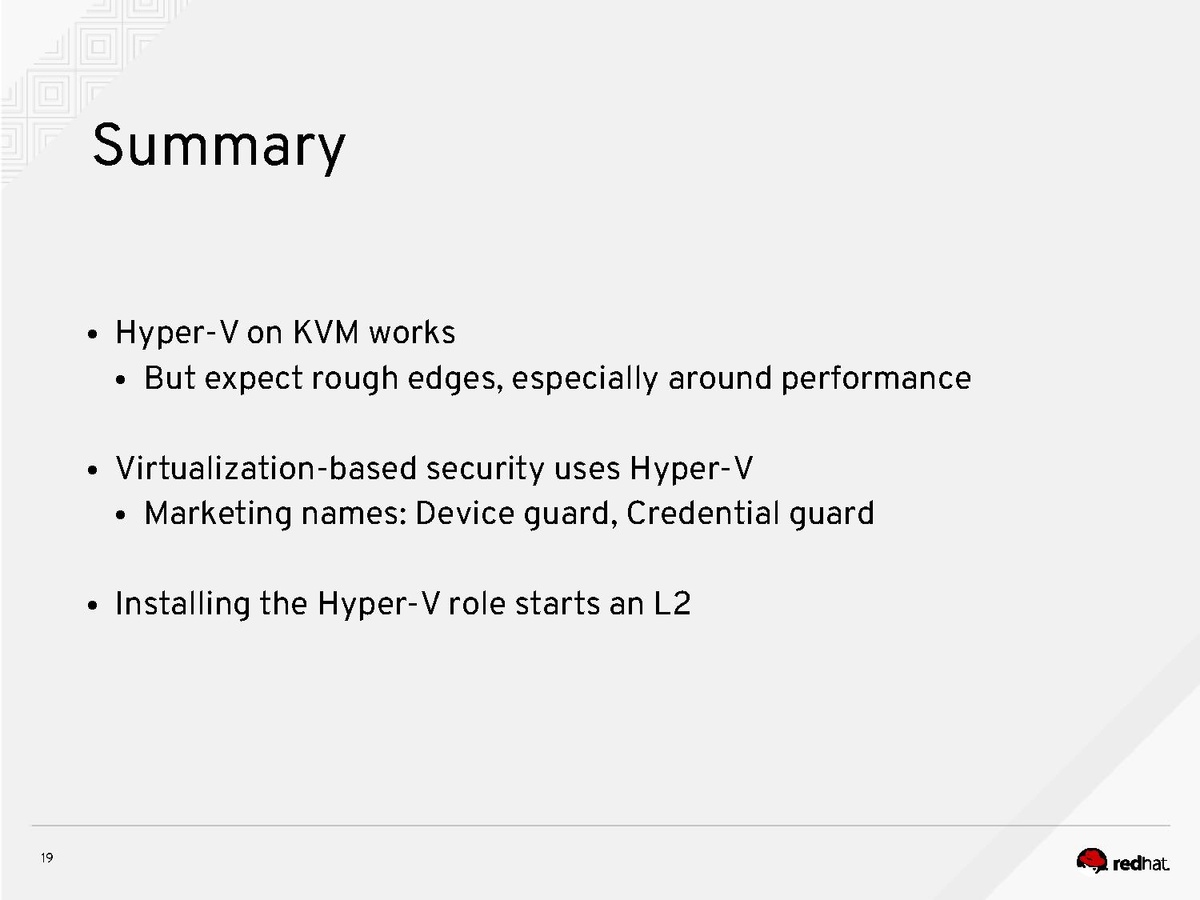 Summary

• Hyper-V on KVM works
  • But expect rough edges, especially around performance

• Virtualization-based security uses Hyper-V
  • Marketing names: Device guard, Credential guard

• Installing the Hyper-V role starts an L2

19

redhat.